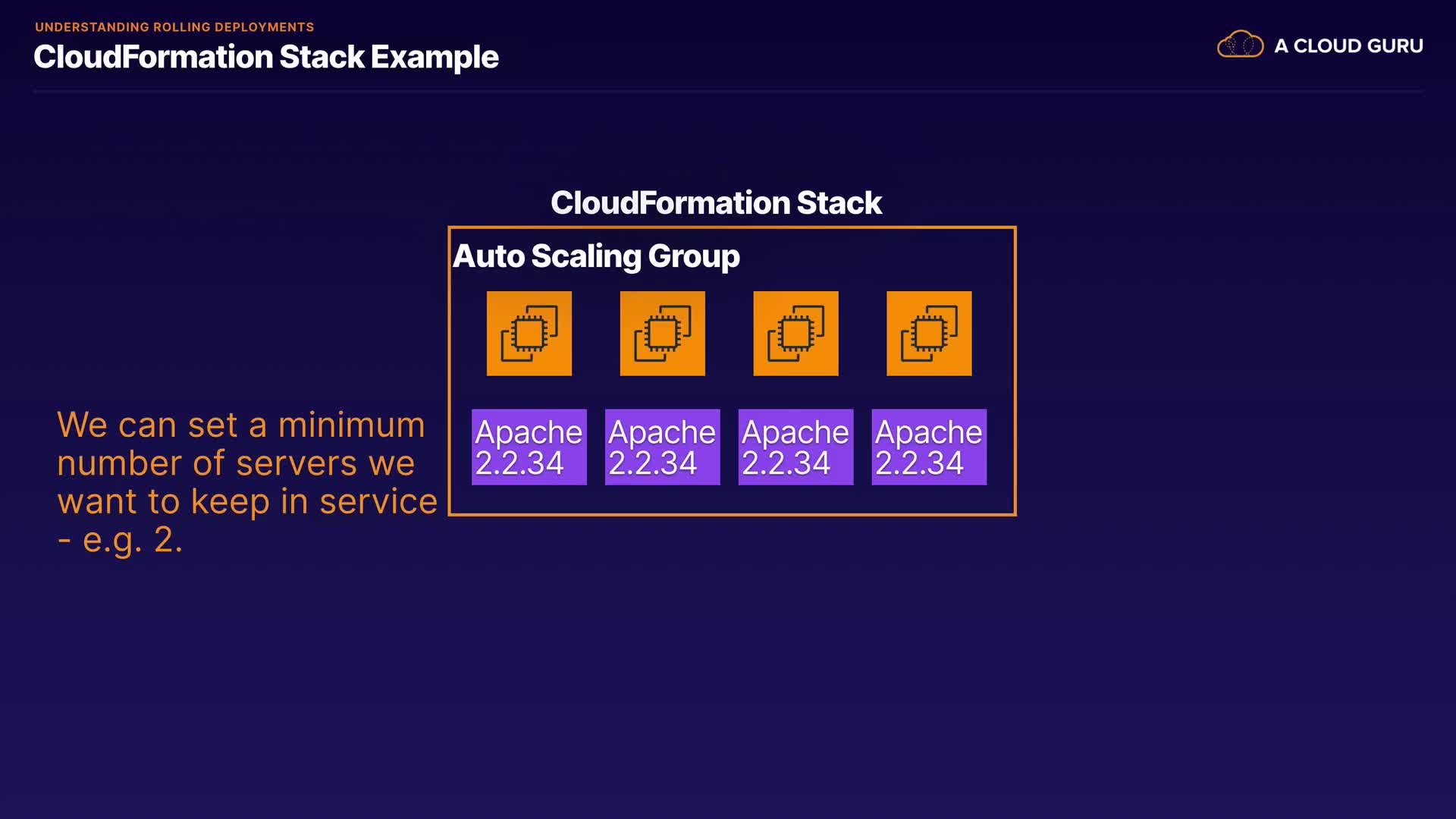 UNDERSTANDING ROLLING DEPLOYMENTS
CloudFormation Stack Example

A CLOUD GURU

CloudFormation Stack

Auto Scaling Group

Apache 2.2.34

Apache 2.2.34

Apache 2.2.34

Apache 2.2.34

We can set a minimum number of servers we want to keep in service - e.g. 2.